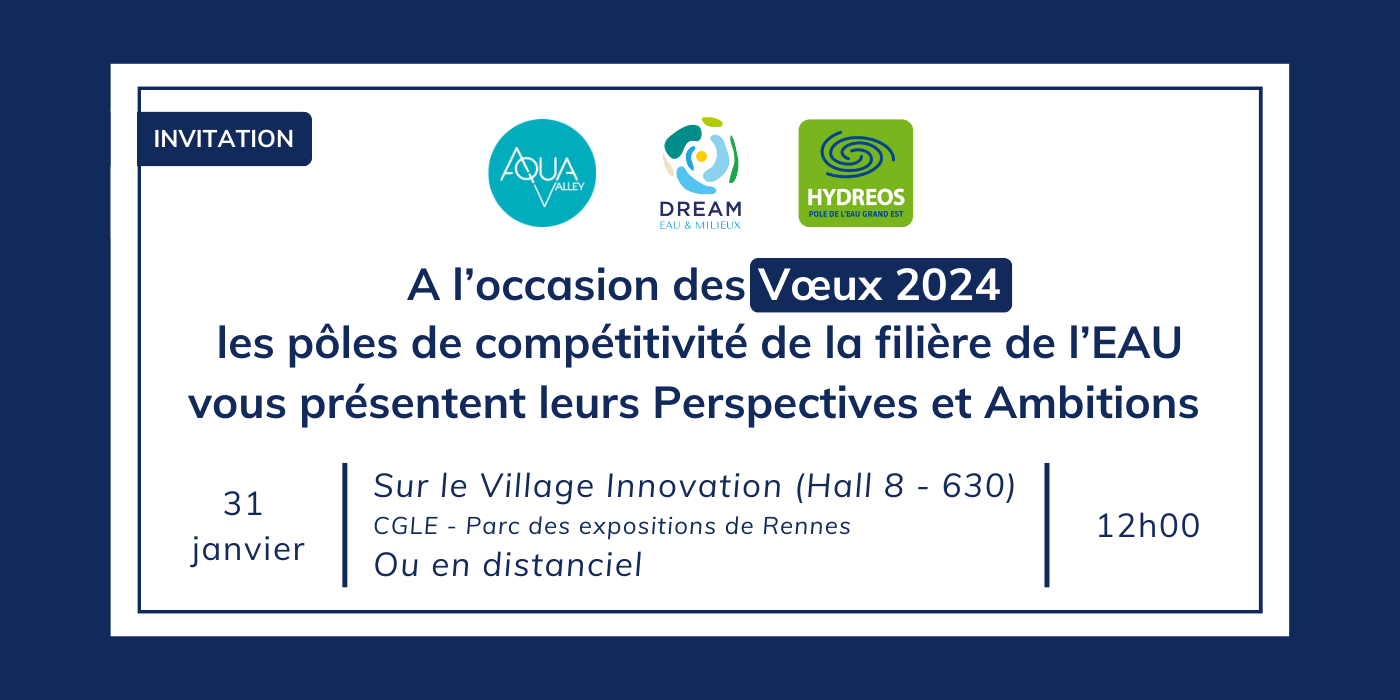 INVITATION

AQUA VALLEY

DREAM
EAU & MILIEUX

HYDREOS
POLE DE L'EAU GRAND EST

A l'occasion des Vœux 2024
les pôles de compétitivité de la filière de l'EAU
vous présentent leurs Perspectives et Ambitions

31 janvier

Sur le Village Innovation (Hall 8 - 630)
CGLE - Parc des expositions de Rennes
Ou en distanciel

12h00